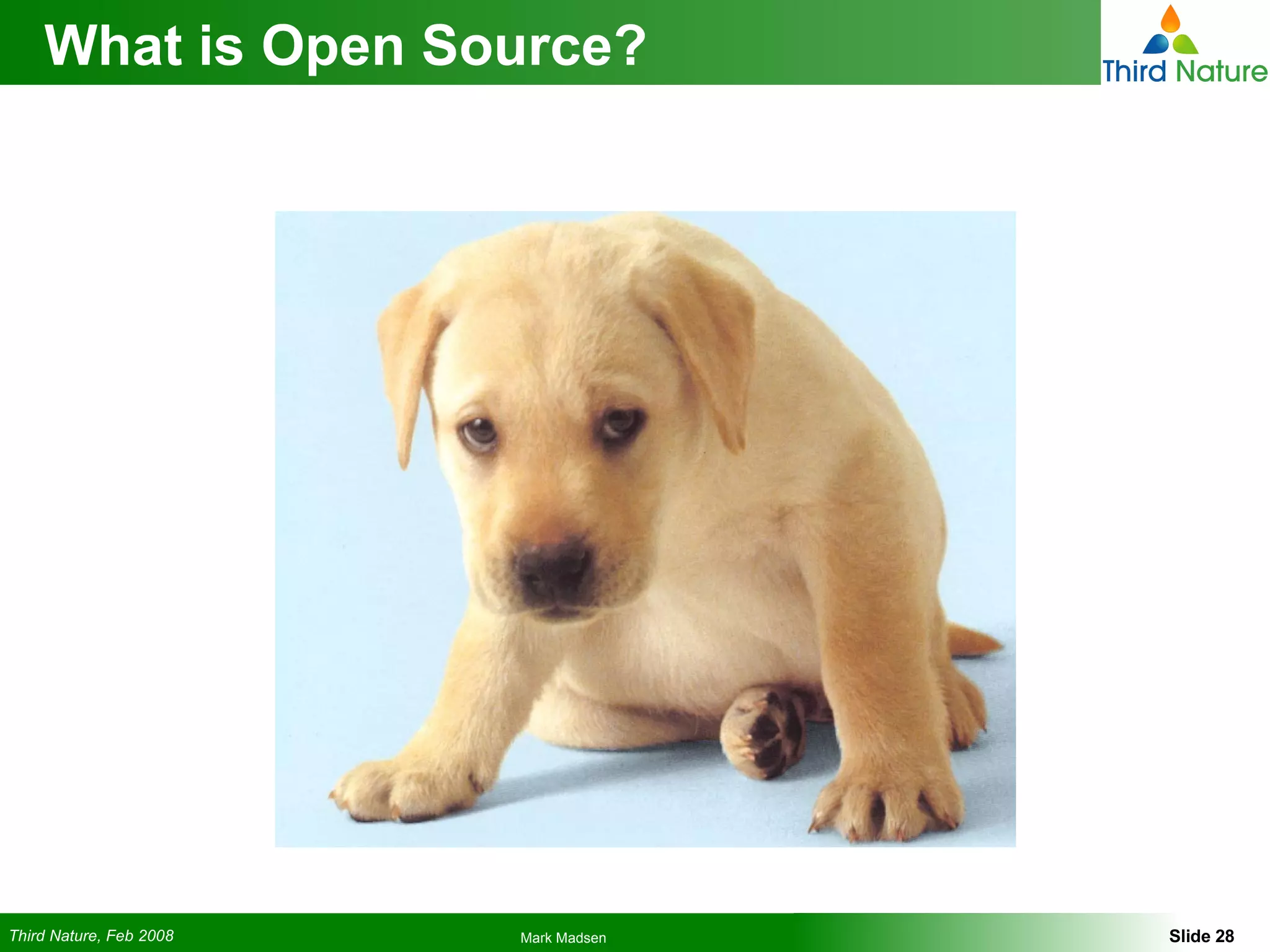 What is Open Source?

Third Nature

Third Nature, Feb 2008

Mark Madsen

Slide 28